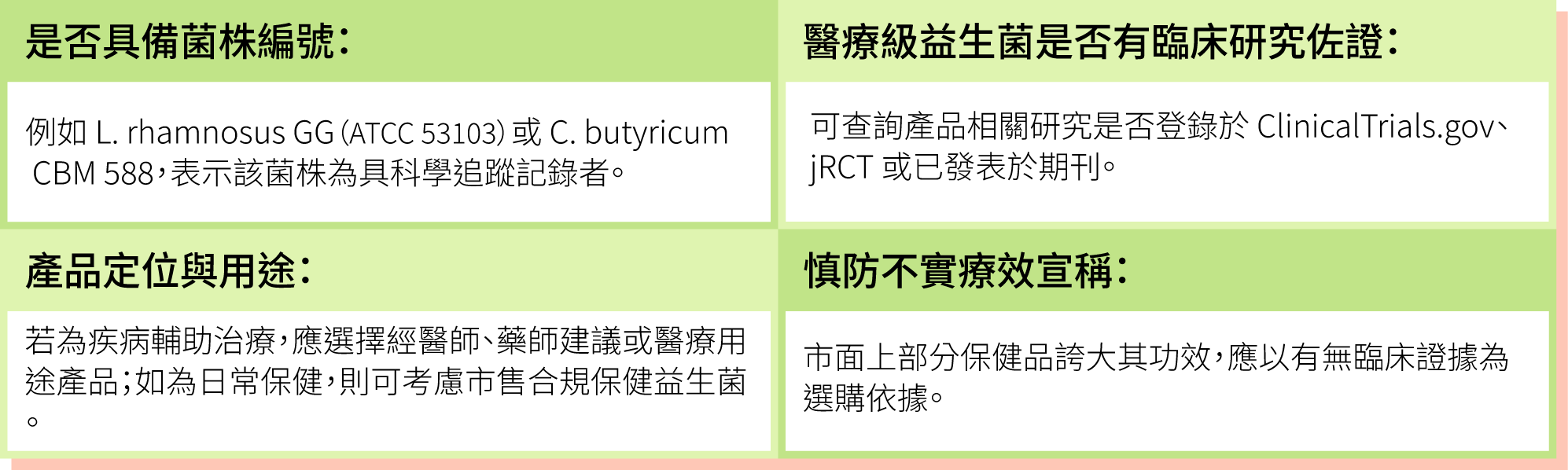 是否具備菌株編號：

例如 L. rhamnosus GG (ATCC 53103) 或 C. butyricum CBM 588，表示該菌株為具科學追蹤記錄者。

醫療級益生菌是否有臨床研究佐證：

可查詢產品相關研究是否登錄於 ClinicalTrials.gov、jRCT 或已發表於期刊。

產品定位與用途：

若為疾病輔助治療，應選擇經醫師、藥師建議或醫療用途產品；如為日常保健，則可考慮市售合規保健益生菌。

慎防不實療效宣稱：

市面上部分保健品誇大其功效，應以有無臨床證據為選購依據。